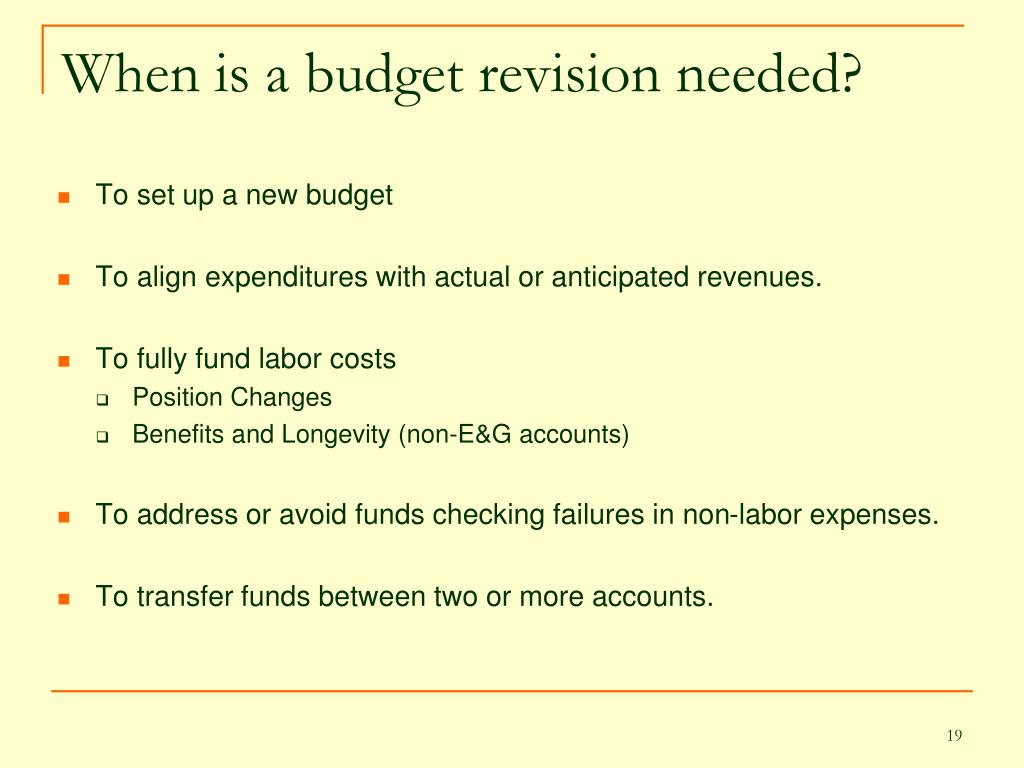 When is a budget revision needed?

- To set up a new budget

- To align expenditures with actual or anticipated revenues.

- To fully fund labor costs
  - Position Changes
  - Benefits and Longevity (non-E&G accounts)

- To address or avoid funds checking failures in non-labor expenses.

- To transfer funds between two or more accounts.

19